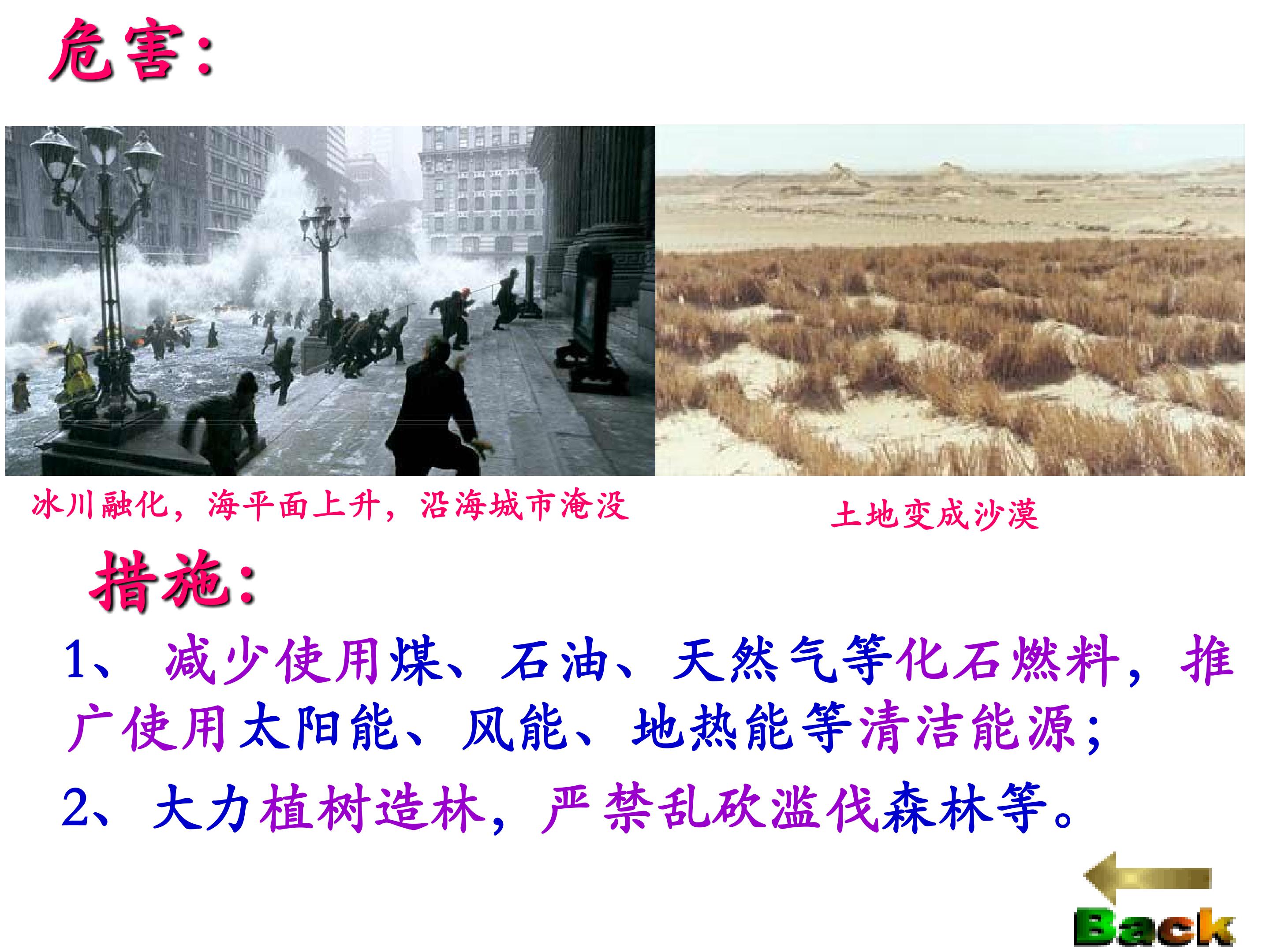 危害:

冰川融化，海平面上升，沿海城市淹没

土地变成沙漠

措施:

1、减少使用煤、石油、天然气等化石燃料，推广使用太阳能、风能、地热能等清洁能源;

2、大力植树造林，严禁乱砍滥伐森林等。

Back